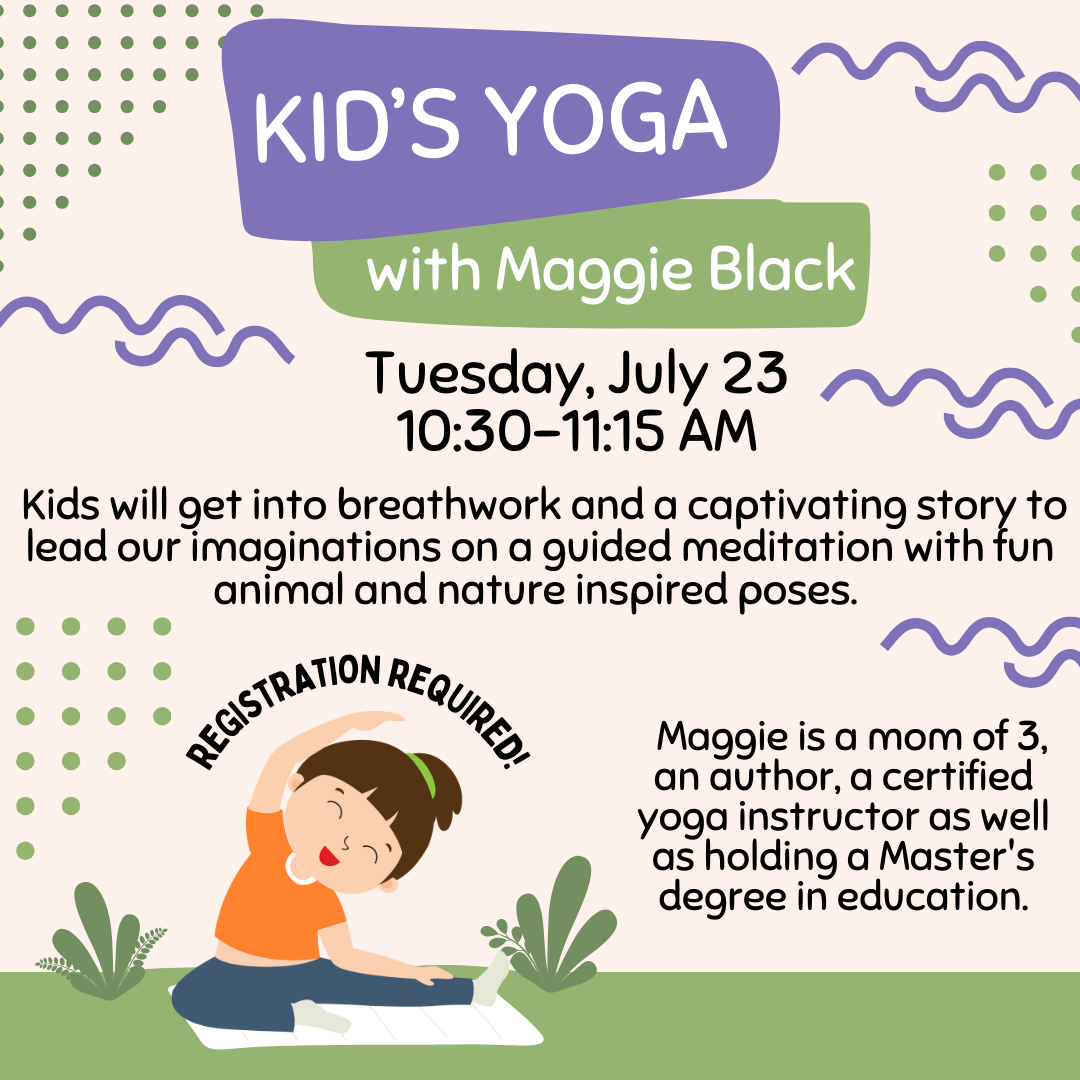 KID'S YOGA

with Maggie Black

Tuesday, July 23
10:30-11:15 AM

Kids will get into breathwork and a captivating story to lead our imaginations on a guided meditation with fun animal and nature inspired poses.

REGISTRATION REQUIRED!

Maggie is a mom of 3, an author, a certified yoga instructor as well as holding a Master's degree in education.